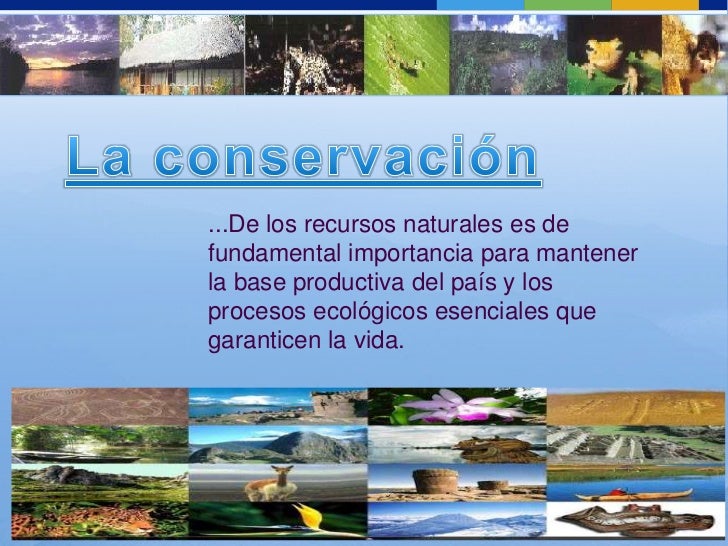 La conservación

...De los recursos naturales es de fundamental importancia para mantener la base productiva del país y los procesos ecológicos esenciales que garanticen la vida.